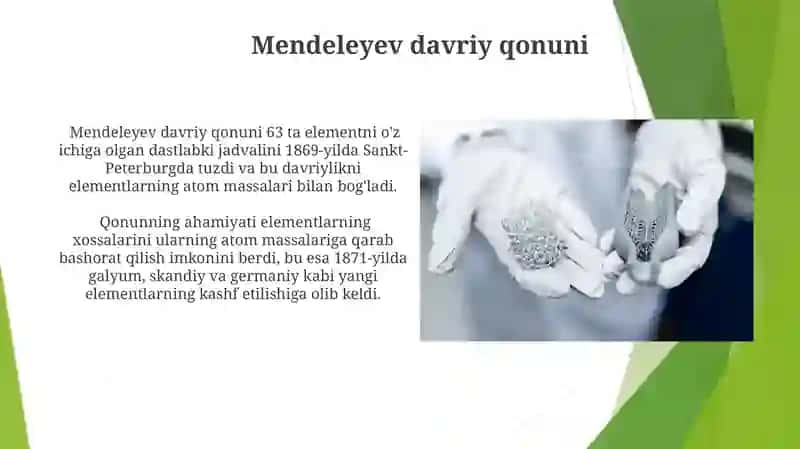 Mendeleyev davriy qonuni

Mendeleyev davriy qonuni 63 ta elementni o'z ichiga olgan dastlabki jadvalini 1869-yilda Sankt-Peterburgda tuzdi va bu davriylikni elementlarning atom massalari bilan bog'ladi.

Qonunning ahamiyati elementlarning xossalarini ularning atom massalariga qarab bashorat qilish imkonini berdi, bu esa 1871-yilda galyum, skandiy va germaniy kabi yangi elementlarning kashf etilishiga olib keldi.